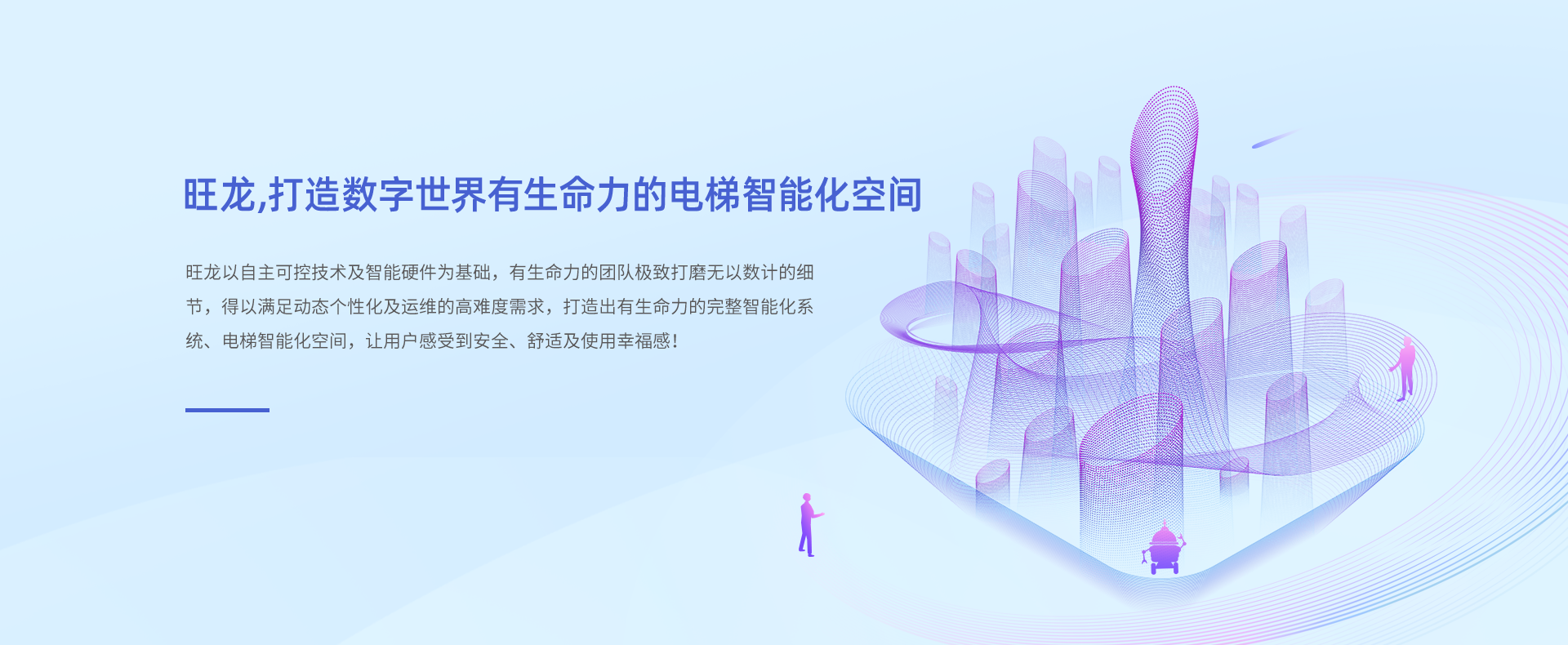 旺龙,打造数字世界有生命力的电梯智能化空间

旺龙以自主可控技术及智能硬件为基础，有生命力的团队极致打磨无以数计的细节，得以满足动态个性化及运维的高难度需求，打造出有生命力的完整智能化系统、电梯智能化空间，让用户感受到安全、舒适及使用幸福感!